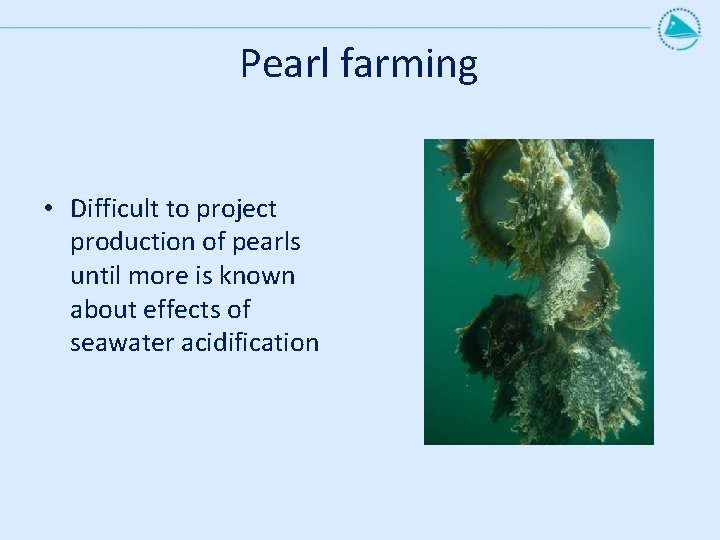 Pearl farming

• Difficult to project production of pearls until more is known about effects of seawater acidification